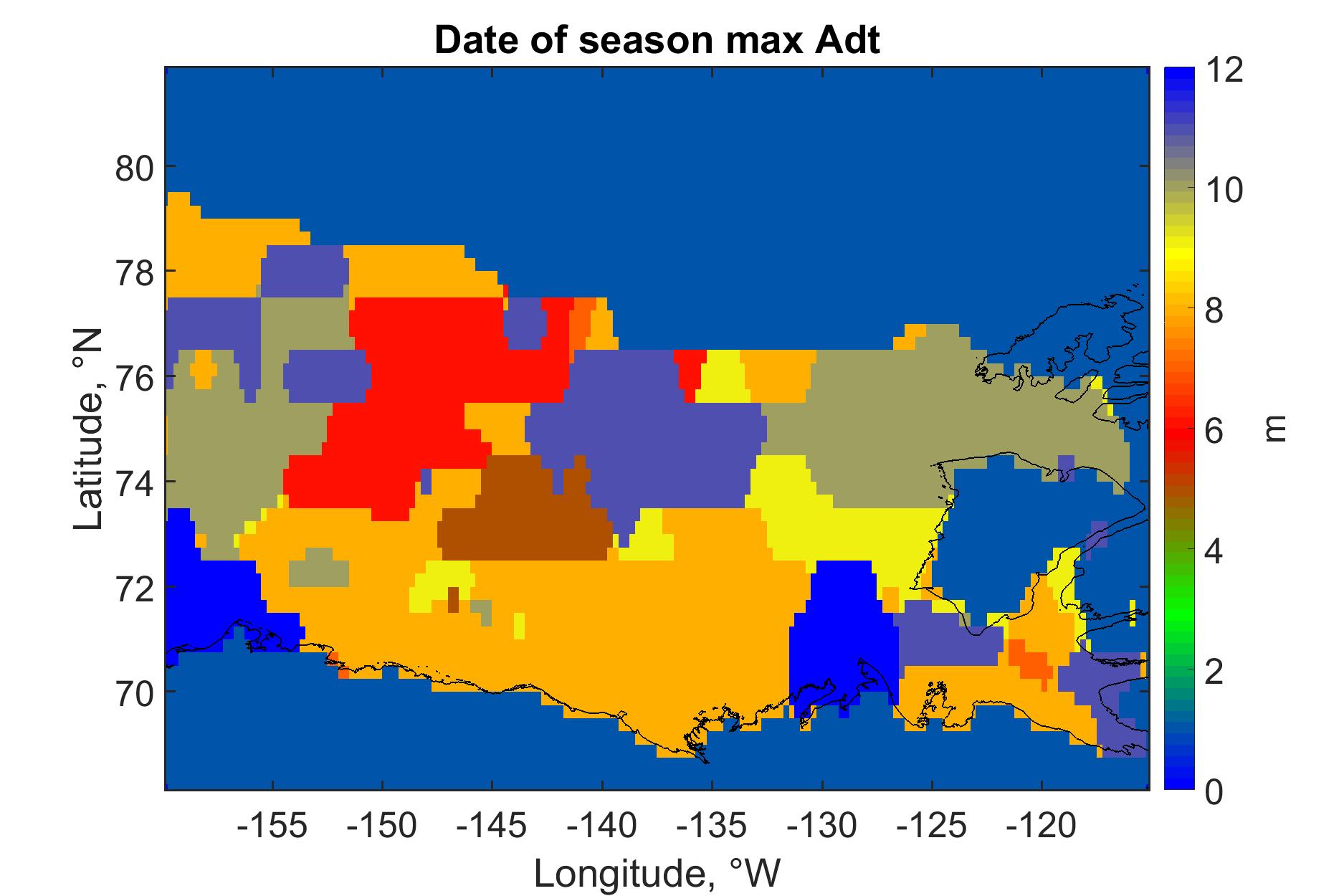 Date of season max Adt

Latitude, °N

80
78
76
74
72
70

-155 -150 -145 -140 -135 -130 -125 -120

Longitude, °W

12
10
8
6
4
2
0

m